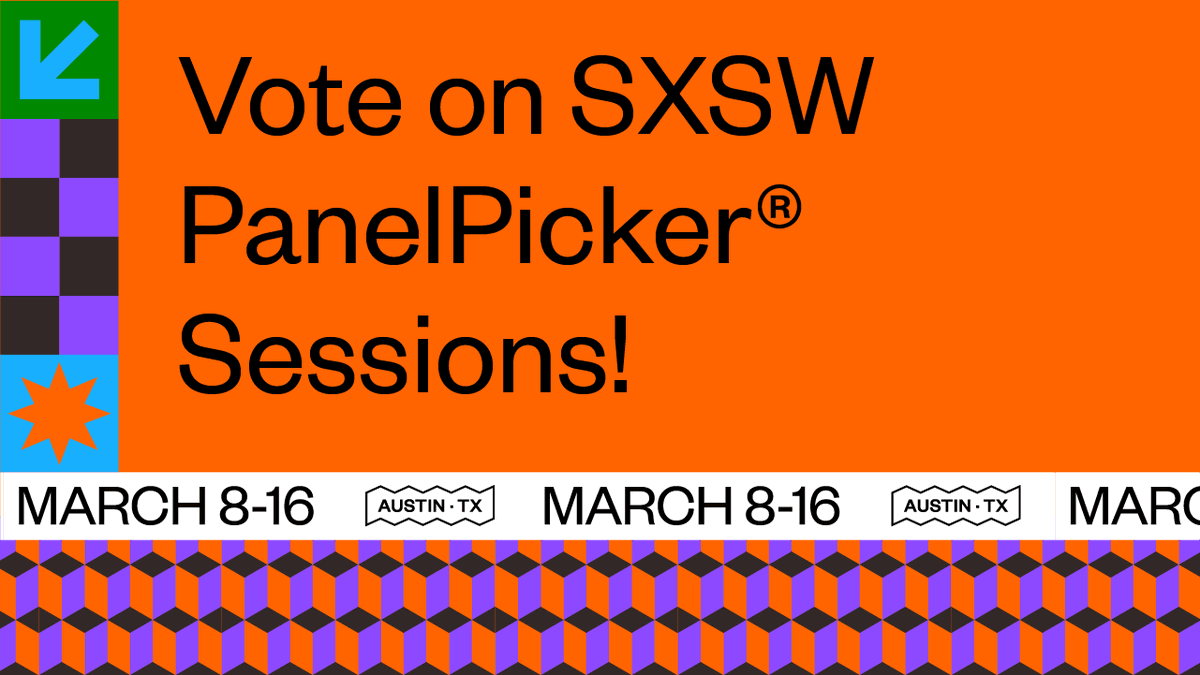 Vote on SXSW PanelPicker® Sessions!

MARCH 8-16 AUSTIN · TX MARCH 8-16 AUSTIN · TX MARC